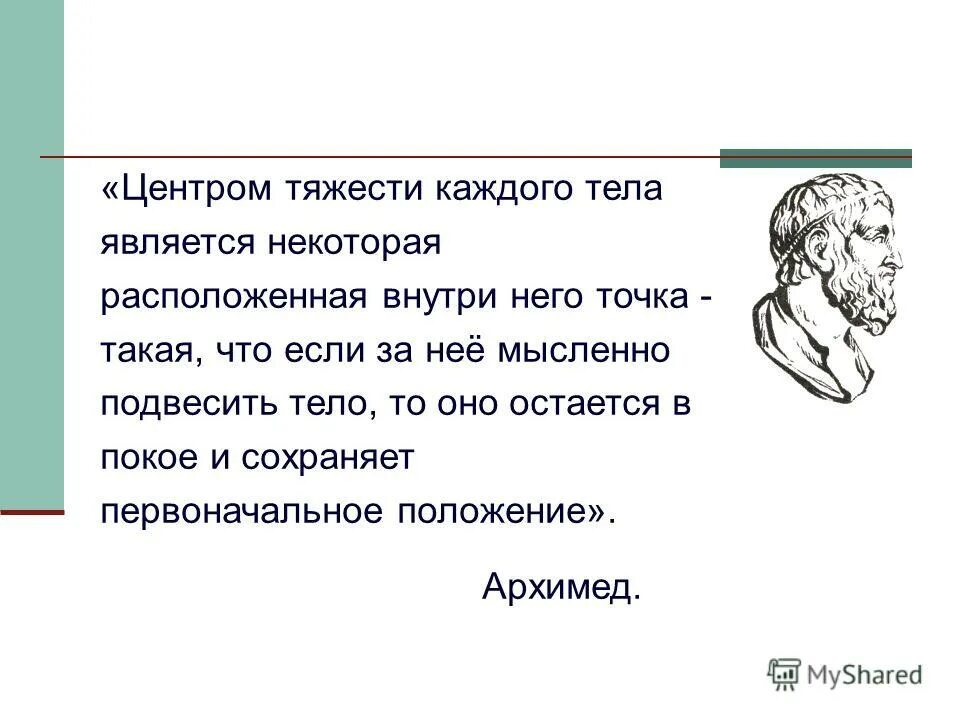 «Центром тяжести каждого тела является некоторая расположенная внутри него точка - такая, что если за неё мысленно подвесить тело, то оно остается в покое и сохраняет первоначальное положение».

Архимед.

MyShared